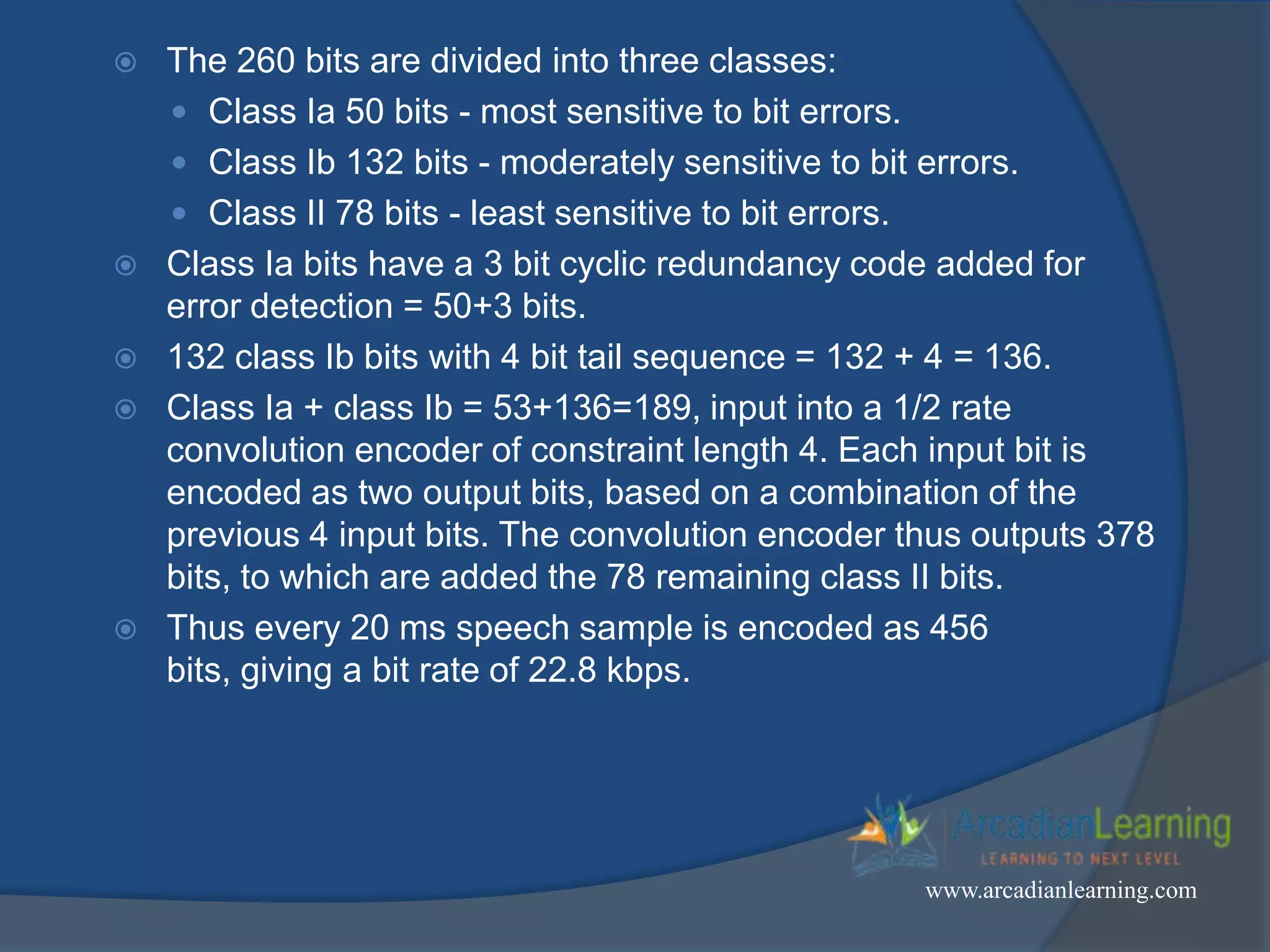 The 260 bits are divided into three classes:

Class Ia 50 bits - most sensitive to bit errors.

Class Ib 132 bits - moderately sensitive to bit errors.

Class II 78 bits - least sensitive to bit errors.

Class Ia bits have a 3 bit cyclic redundancy code added for error detection = 50+3 bits.

132 class Ib bits with 4 bit tail sequence = 132 + 4 = 136.

Class Ia + class Ib = 53+136=189, input into a 1/2 rate convolution encoder of constraint length 4. Each input bit is encoded as two output bits, based on a combination of the previous 4 input bits. The convolution encoder thus outputs 378 bits, to which are added the 78 remaining class II bits.

Thus every 20 ms speech sample is encoded as 456 bits, giving a bit rate of 22.8 kbps.

ArcadianLearning
LEARNING TO NEXT LEVEL
www.arcadianlearning.com